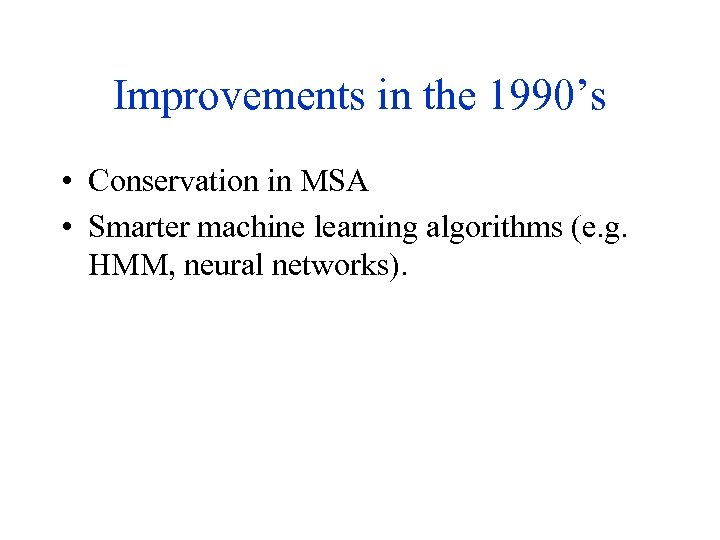 Improvements in the 1990’s

• Conservation in MSA
• Smarter machine learning algorithms (e.g. HMM, neural networks).